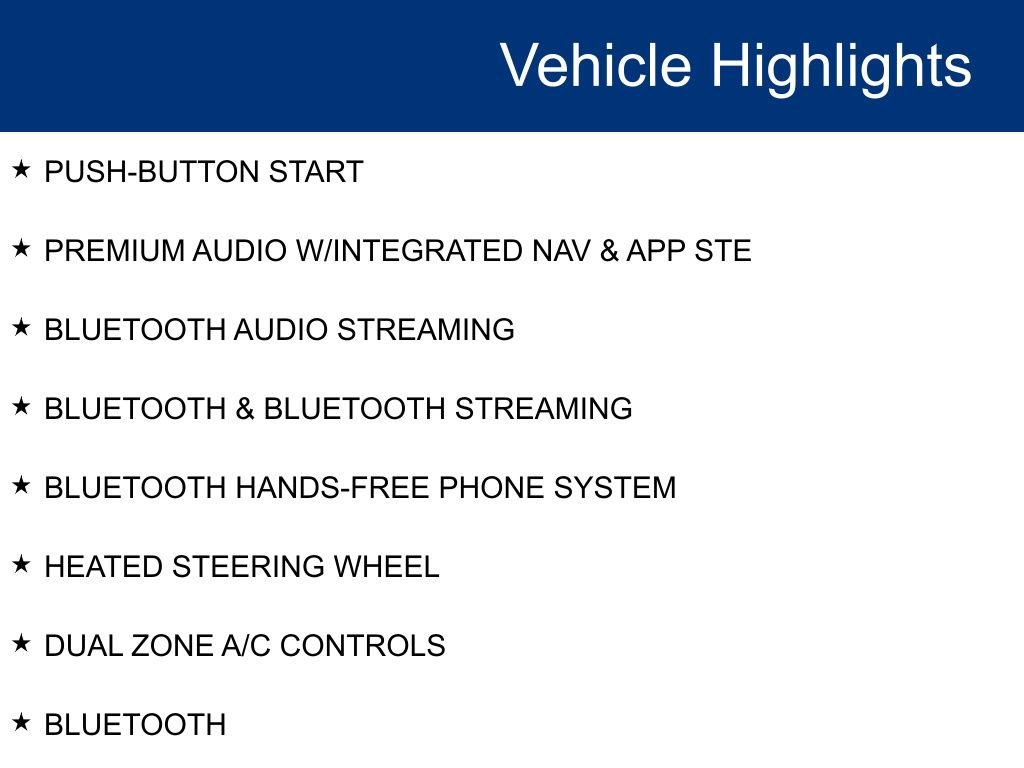 Vehicle Highlights

★ PUSH-BUTTON START

★ PREMIUM AUDIO W/INTEGRATED NAV & APP STE

★ BLUETOOTH AUDIO STREAMING

★ BLUETOOTH & BLUETOOTH STREAMING

★ BLUETOOTH HANDS-FREE PHONE SYSTEM

★ HEATED STEERING WHEEL

★ DUAL ZONE A/C CONTROLS

★ BLUETOOTH